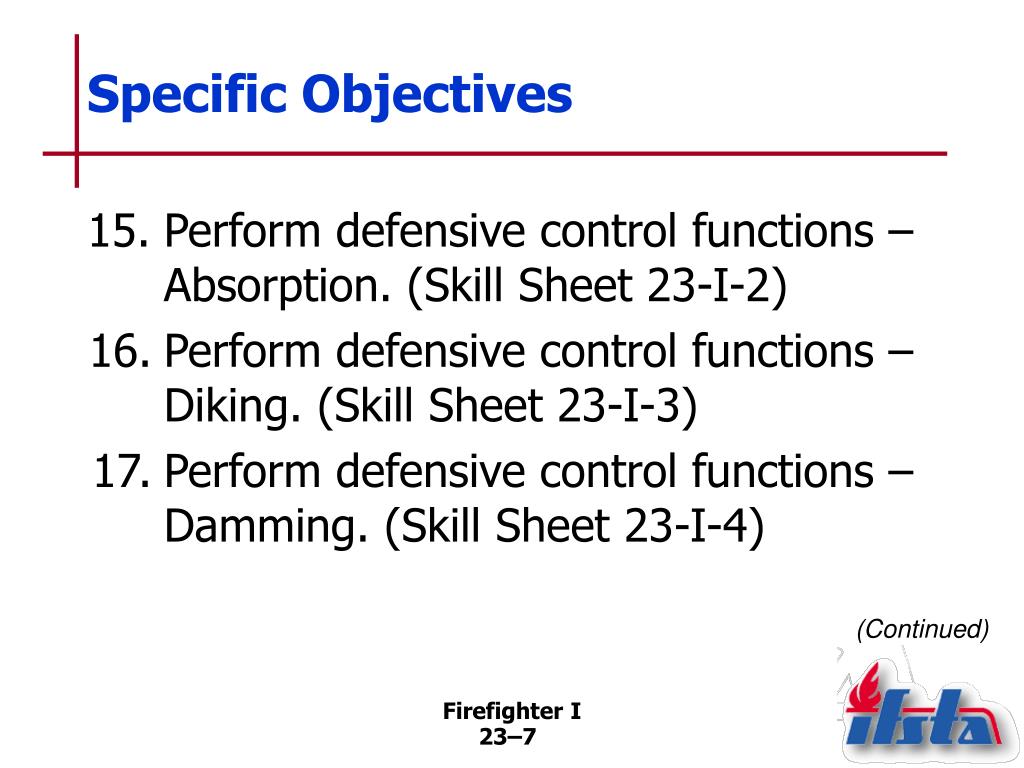 Specific Objectives

15. Perform defensive control functions – Absorption. (Skill Sheet 23-I-2)

16. Perform defensive control functions – Diking. (Skill Sheet 23-I-3)

17. Perform defensive control functions – Damming. (Skill Sheet 23-I-4)

(Continued)

Firefighter I
23–7

ifsta